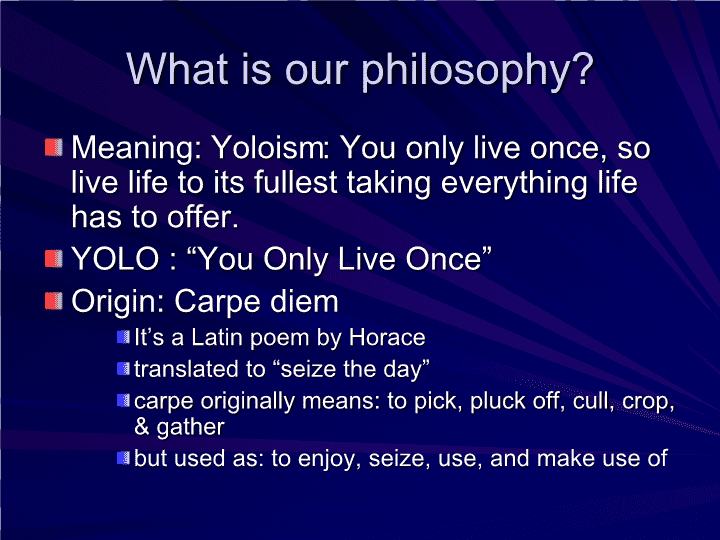 What is our philosophy?

Meaning: Yoloism: You only live once, so live life to its fullest taking everything life has to offer.

YOLO : “You Only Live Once”

Origin: Carpe diem

It’s a Latin poem by Horace

translated to “seize the day”

carpe originally means: to pick, pluck off, cull, crop, & gather

but used as: to enjoy, seize, use, and make use of